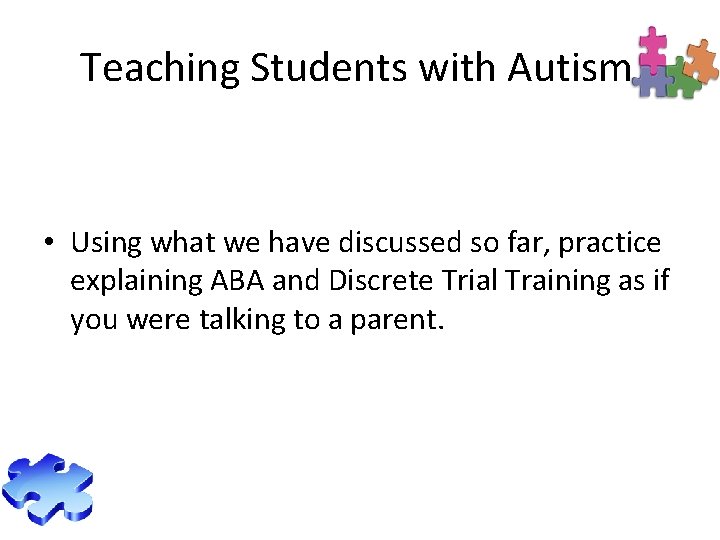 Teaching Students with Autism

• Using what we have discussed so far, practice explaining ABA and Discrete Trial Training as if you were talking to a parent.